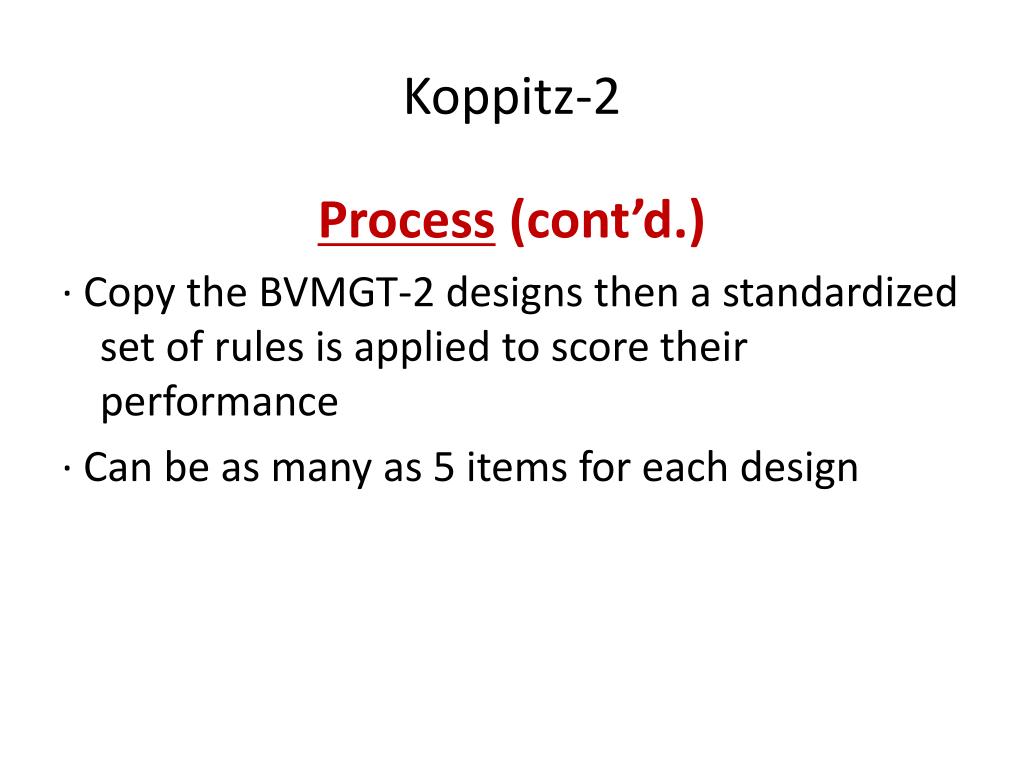 Koppitz-2

Process (cont’d.)

· Copy the BVMGT-2 designs then a standardized set of rules is applied to score their performance

· Can be as many as 5 items for each design